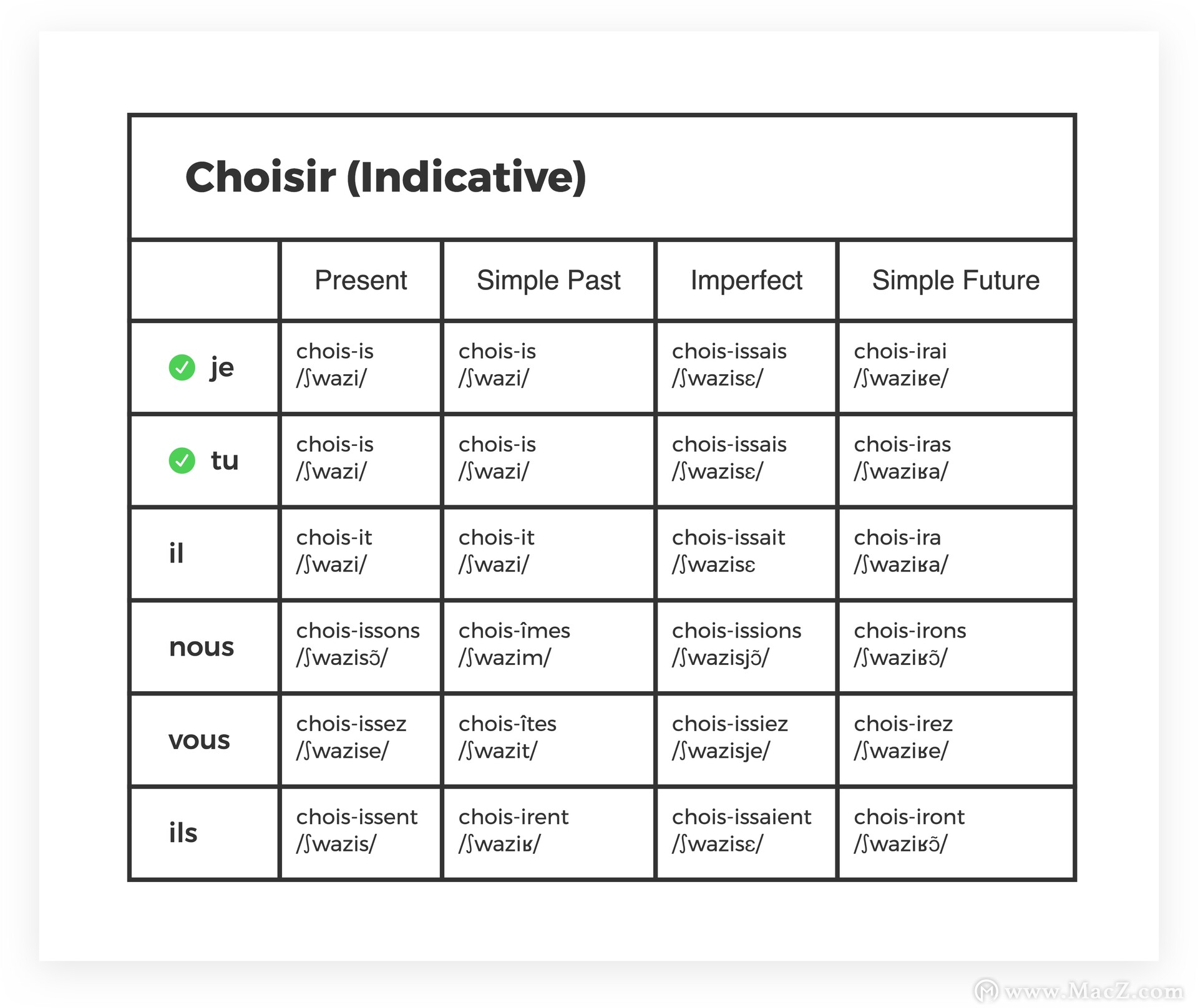 Choisir (Indicative)

| | Present | Simple Past | Imperfect | Simple Future |
|---|---|---|---|---|
| je | chois-is /ʃwazi/ | chois-is /ʃwazi/ | chois-issais /ʃwazisɛ/ | chois-irai /ʃwaziʁe/ |
| tu | chois-is /ʃwazi/ | chois-is /ʃwazi/ | chois-issais /ʃwazisɛ/ | chois-iras /ʃwaziʁa/ |
| il | chois-it /ʃwazi/ | chois-it /ʃwazi/ | chois-issait /ʃwazisɛ | chois-ira /ʃwaziʁa/ |
| nous | chois-issons /ʃwazisɔ̃/ | chois-îmes /ʃwazim/ | chois-issions /ʃwazisjɔ̃/ | chois-irons /ʃwaziʁɔ̃/ |
| vous | chois-issez /ʃwazise/ | chois-îtes /ʃwazit/ | chois-issiez /ʃwazisje/ | chois-irez /ʃwaziʁe/ |
| ils | chois-issent /ʃwazis/ | chois-irent /ʃwaziʁ/ | chois-issaient /ʃwazisɛ/ | chois-iront /ʃwaziʁɔ̃/ |

www.MacZ.com